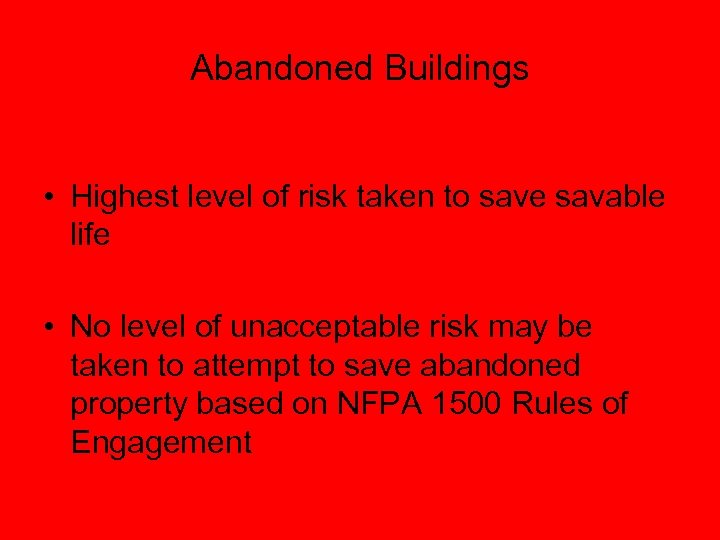 Abandoned Buildings

• Highest level of risk taken to save savable life

• No level of unacceptable risk may be taken to attempt to save abandoned property based on NFPA 1500 Rules of Engagement